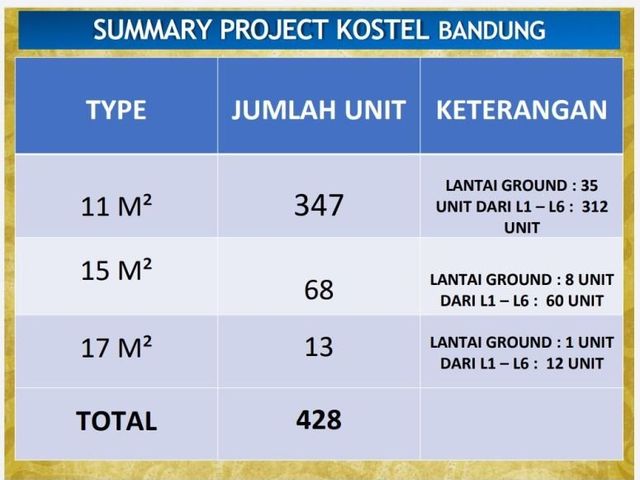 SUMMARY PROJECT KOSTEL BANDUNG

| TYPE | JUMLAH UNIT | KETERANGAN |
|---|---|---|
| 11 $M^2$ | 347 | LANTAI GROUND : 35 UNIT DARI L1 – L6 : 312 UNIT |
| 15 $M^2$ | 68 | LANTAI GROUND : 8 UNIT DARI L1 – L6 : 60 UNIT |
| 17 $M^2$ | 13 | LANTAI GROUND : 1 UNIT DARI L1 – L6 : 12 UNIT |
| TOTAL | 428 | |